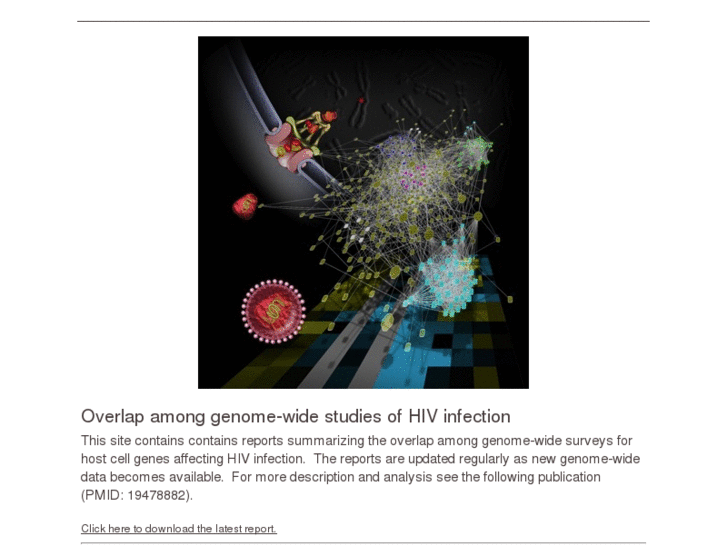 Overlap among genome-wide studies of HIV infection

This site contains contains reports summarizing the overlap among genome-wide surveys for host cell genes affecting HIV infection. The reports are updated regularly as new genome-wide data becomes available. For more description and analysis see the following publication (PMID: 19478882).

Click here to download the latest report.